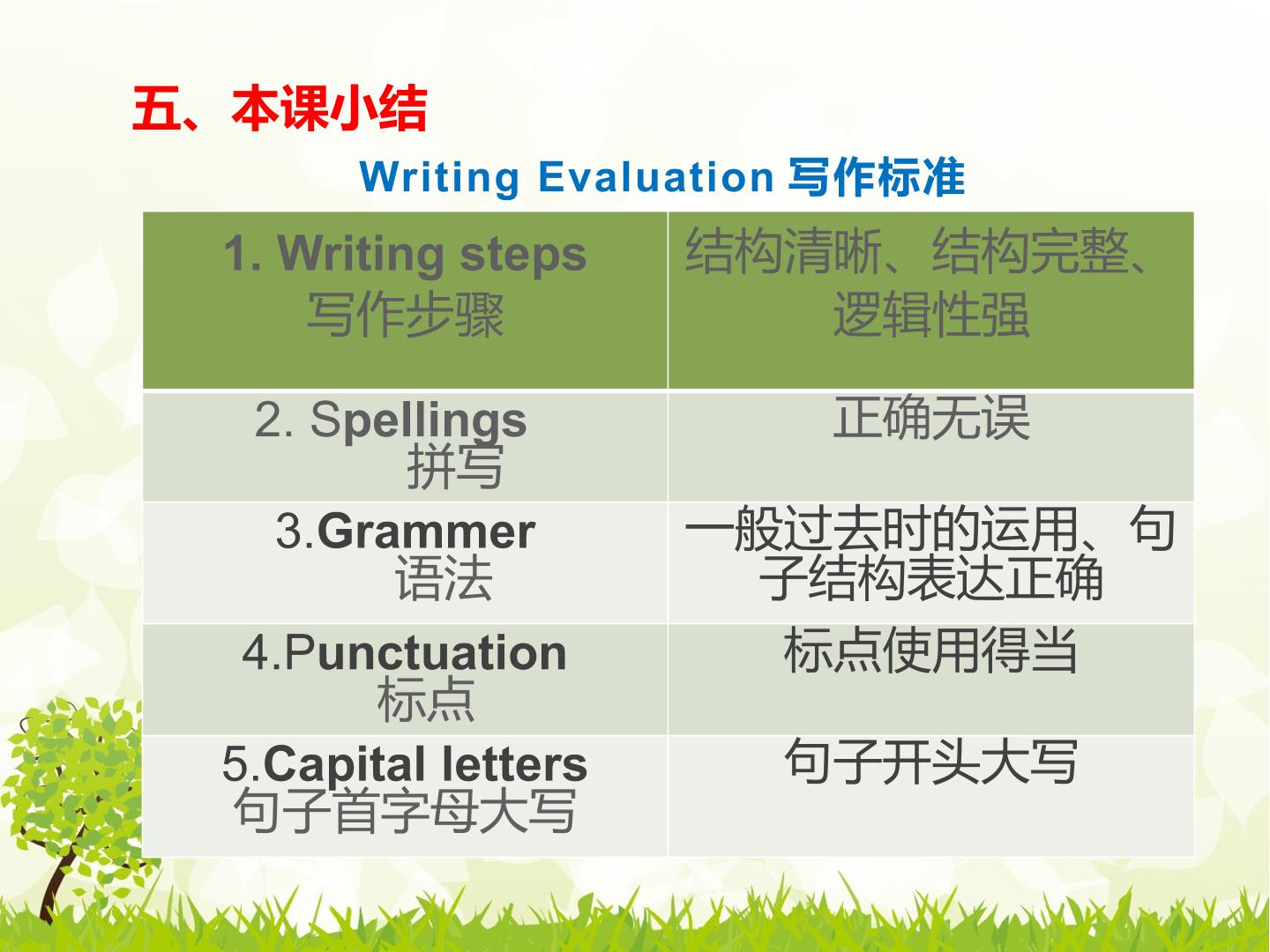 五、本课小结

Writing Evaluation 写作标准

| 1. Writing steps 写作步骤 | 结构清晰、结构完整、逻辑性强 |
|---|---|
| 2. Spellings 拼写 | 正确无误 |
| 3.Grammer 语法 | 一般过去时的运用、句子结构表达正确 |
| 4.Punctuation 标点 | 标点使用得当 |
| 5.Capital letters 句子首字母大写 | 句子开头大写 |